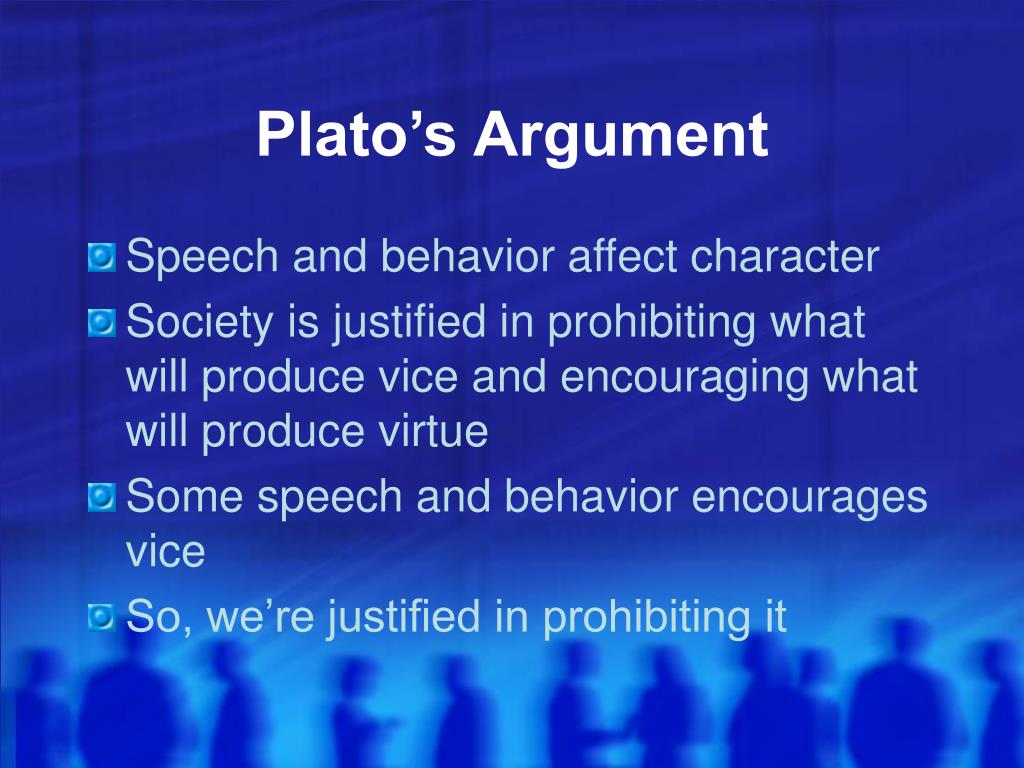 Plato’s Argument

Speech and behavior affect character

Society is justified in prohibiting what will produce vice and encouraging what will produce virtue

Some speech and behavior encourages vice

So, we’re justified in prohibiting it